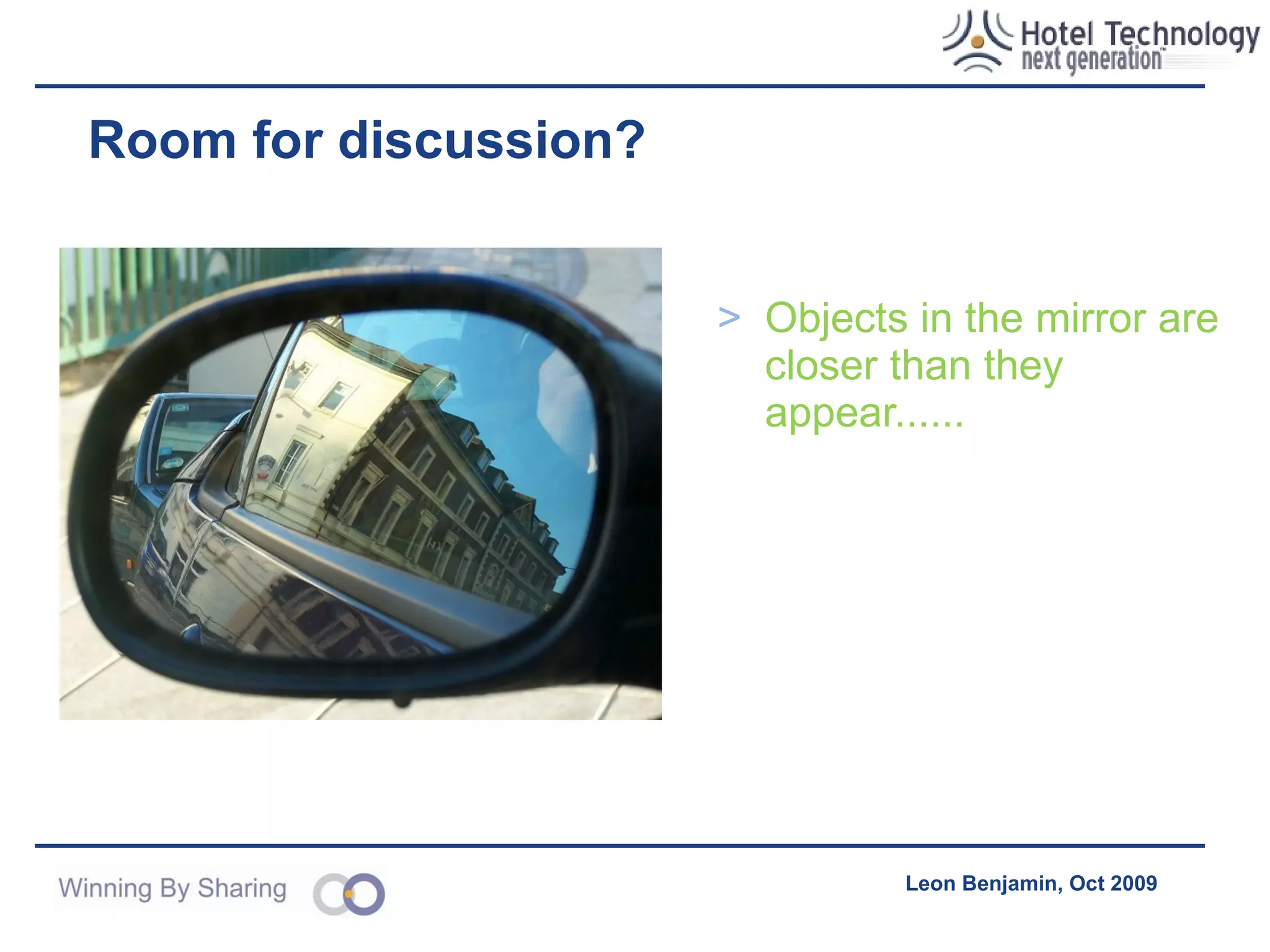 Hotel Technology
next generation

Room for discussion?

> Objects in the mirror are closer than they appear......

Winning By Sharing

Leon Benjamin, Oct 2009